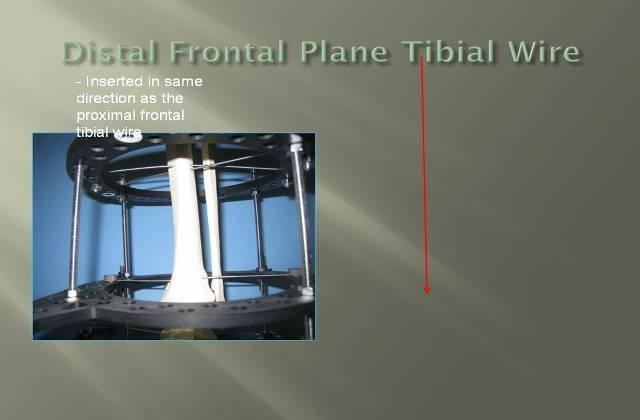 Distal Frontal Plane Tibial Wire

- Inserted in same direction as the proximal frontal tibial wire